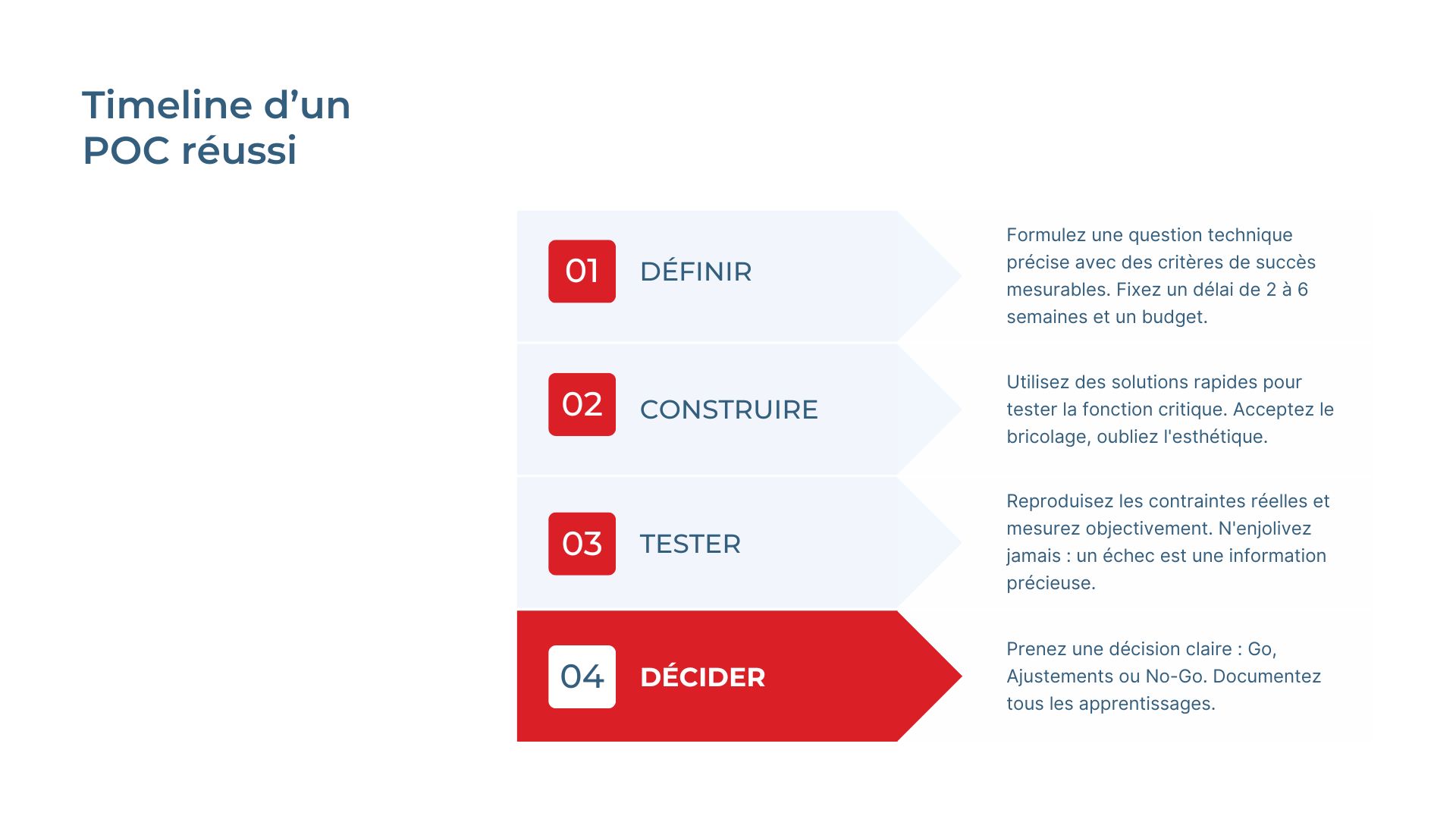 Timeline d’un POC réussi

01 DÉFINIR

Formulez une question technique précise avec des critères de succès mesurables. Fixez un délai de 2 à 6 semaines et un budget.

02 CONSTRUIRE

Utilisez des solutions rapides pour tester la fonction critique. Acceptez le bricolage, oubliez l'esthétique.

03 TESTER

Reproduisez les contraintes réelles et mesurez objectivement. N'enjolivez jamais : un échec est une information précieuse.

04 DÉCIDER

Prenez une décision claire : Go, Ajustements ou No-Go. Documentez tous les apprentissages.